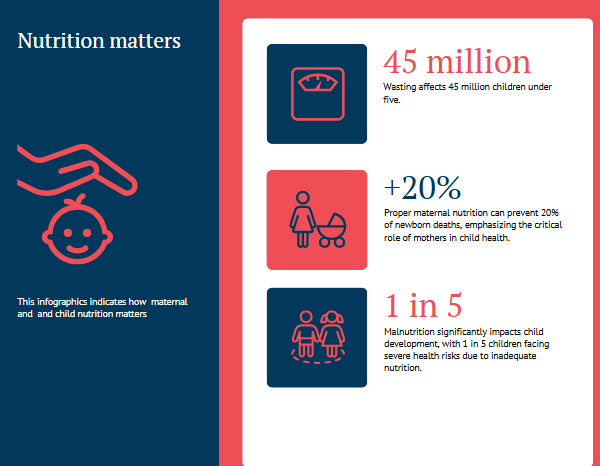 Nutrition matters

This infographics indicates how maternal and and child nutrition matters

45 million
Wasting affects 45 million children under five.

+20%
Proper maternal nutrition can prevent 20% of newborn deaths, emphasizing the critical role of mothers in child health.

1 in 5
Malnutrition significantly impacts child development, with 1 in 5 children facing severe health risks due to inadequate nutrition.